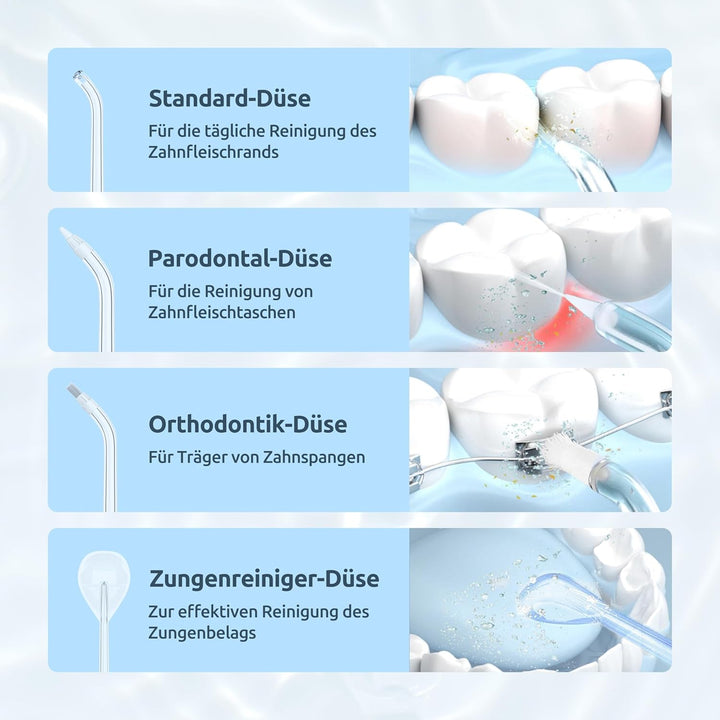 Standard-Düse

Für die tägliche Reinigung des Zahnfleischrands

Parodontal-Düse

Für die Reinigung von Zahnfleischtaschen

Orthodontik-Düse

Für Träger von Zahnspangen

Zungenreiniger-Düse

Zur effektiven Reinigung des Zungenbelags